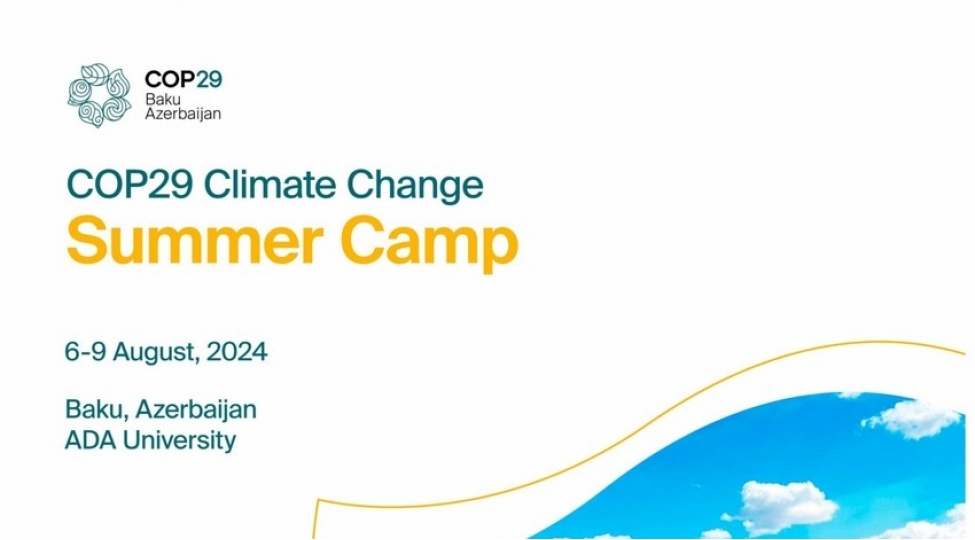 COP29
Baku
Azerbaijan

COP29 Climate Change
Summer Camp

6-9 August, 2024

Baku, Azerbaijan
ADA University